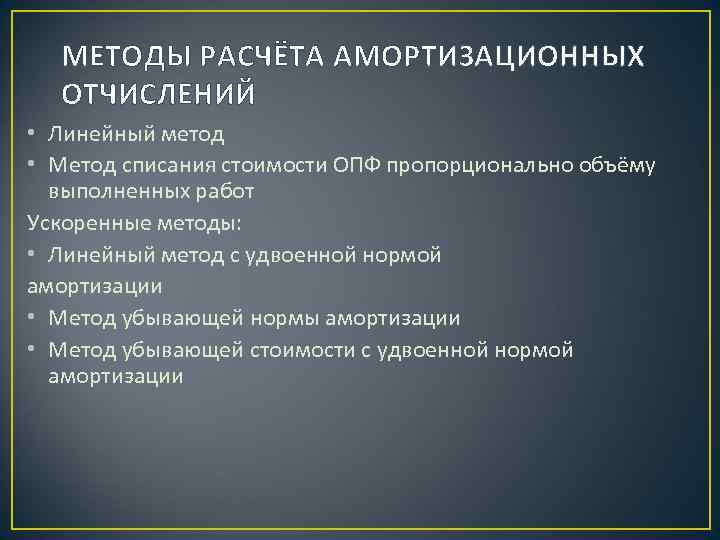 МЕТОДЫ РАСЧЁТА АМОРТИЗАЦИОННЫХ ОТЧИСЛЕНИЙ

• Линейный метод
• Метод списания стоимости ОПФ пропорционально объёму выполненных работ

Ускоренные методы:

• Линейный метод с удвоенной нормой

амортизации

• Метод убывающей нормы амортизации
• Метод убывающей стоимости с удвоенной нормой амортизации